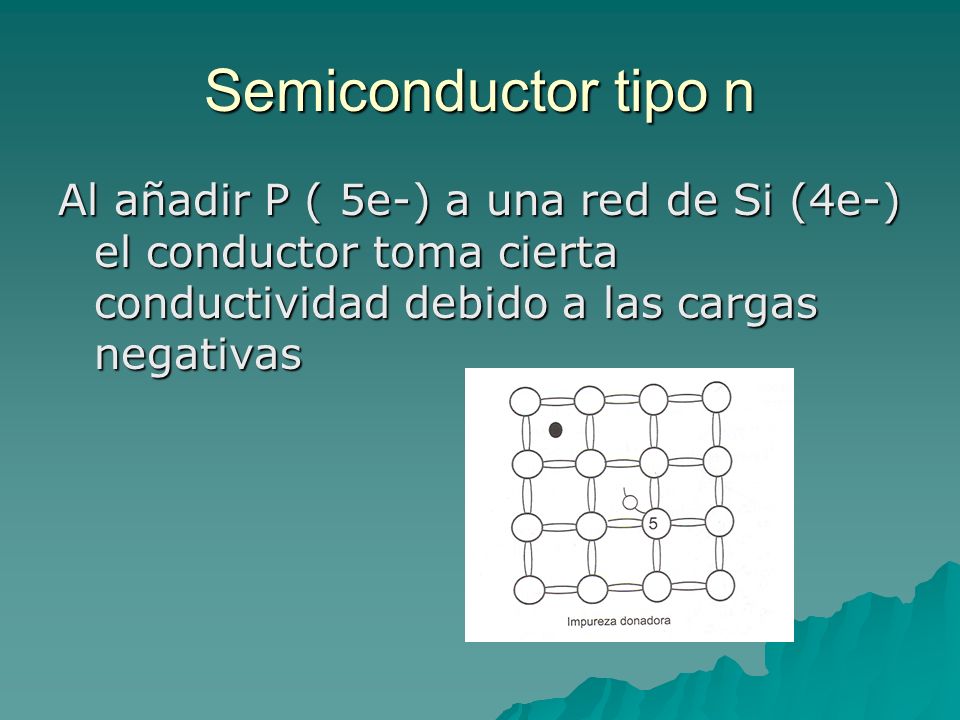 Semiconductor tipo n

Al añadir P ( 5e-) a una red de Si (4e-) el conductor toma cierta conductividad debido a las cargas negativas

5

Impureza donadora